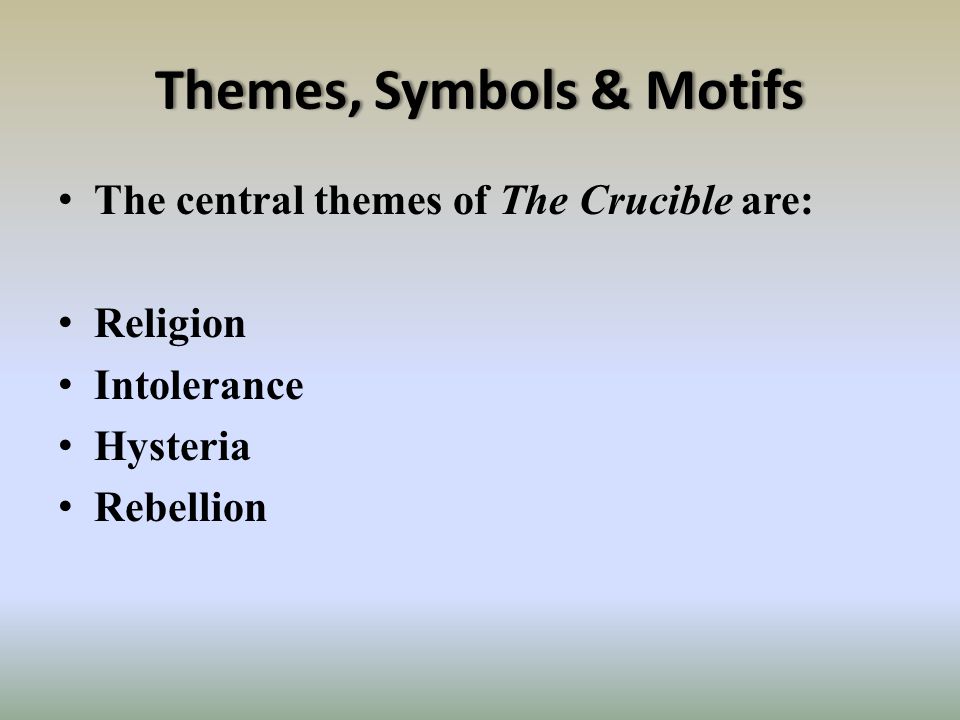 Themes, Symbols & Motifs

• The central themes of The Crucible are:

• Religion
• Intolerance
• Hysteria
• Rebellion